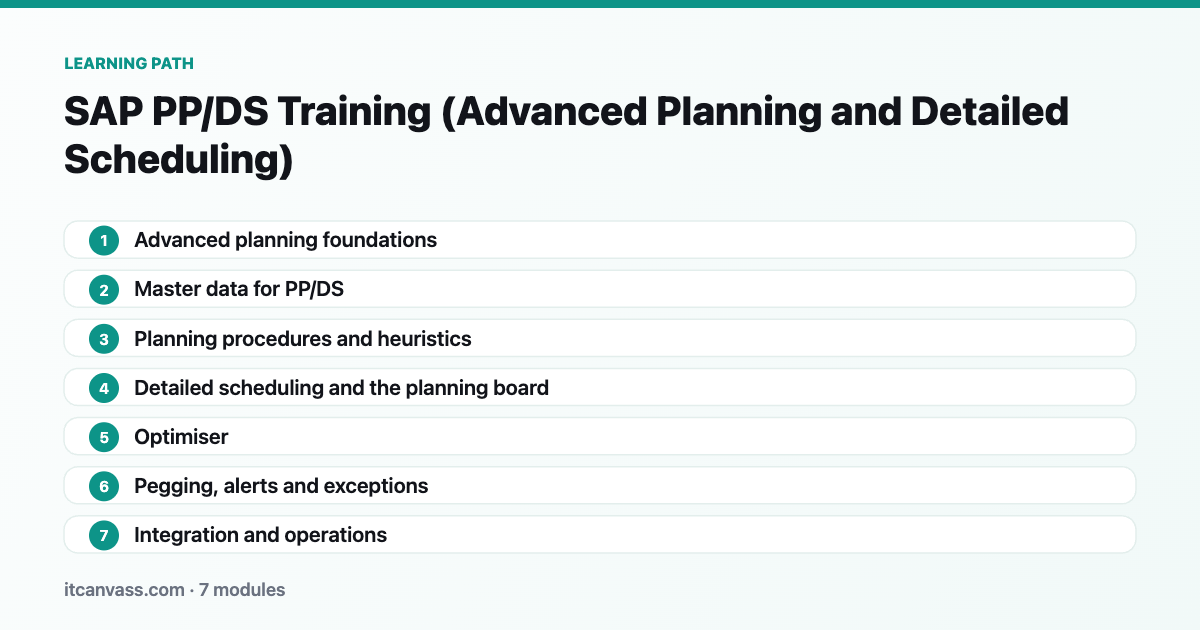 LEARNING PATH

SAP PP/DS Training (Advanced Planning and Detailed Scheduling)

1 Advanced planning foundations

2 Master data for PP/DS

3 Planning procedures and heuristics

4 Detailed scheduling and the planning board

5 Optimiser

6 Pegging, alerts and exceptions

7 Integration and operations

itcanvass.com · 7 modules